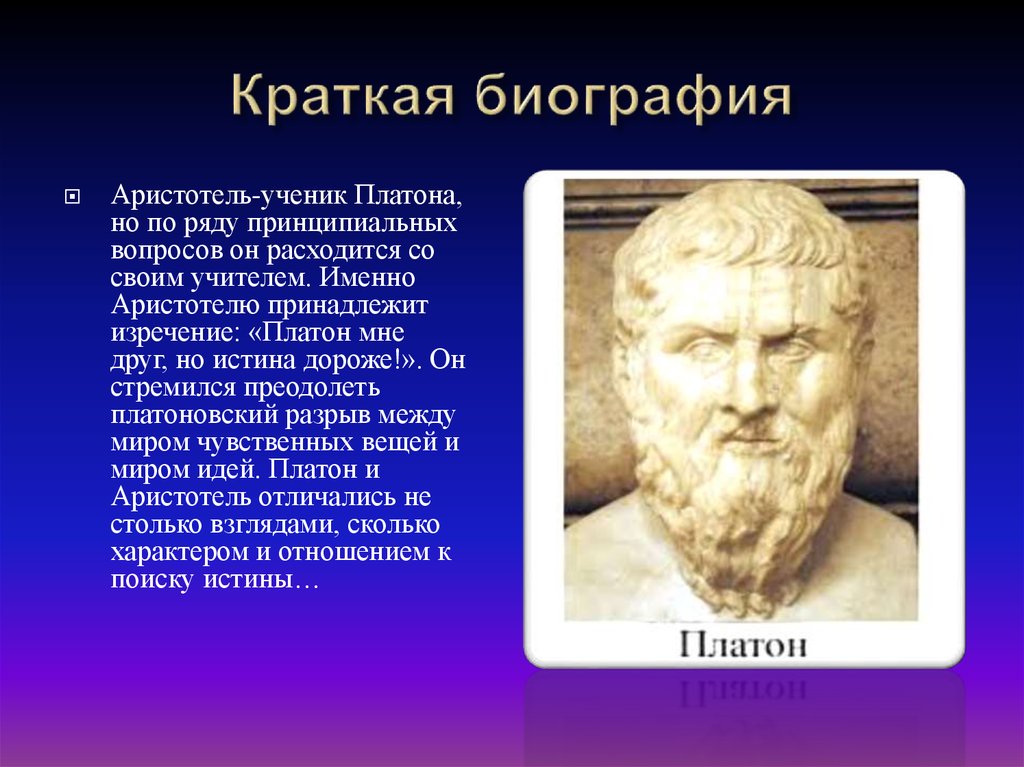 Краткая биография

Аристотель-ученик Платона, но по ряду принципиальных вопросов он расходится со своим учителем. Именно Аристотелю принадлежит изречение: «Платон мне друг, но истина дороже!». Он стремился преодолеть платоновский разрыв между миром чувственных вещей и миром идей. Платон и Аристотель отличались не столько взглядами, сколько характером и отношением к поиску истины…

Платон